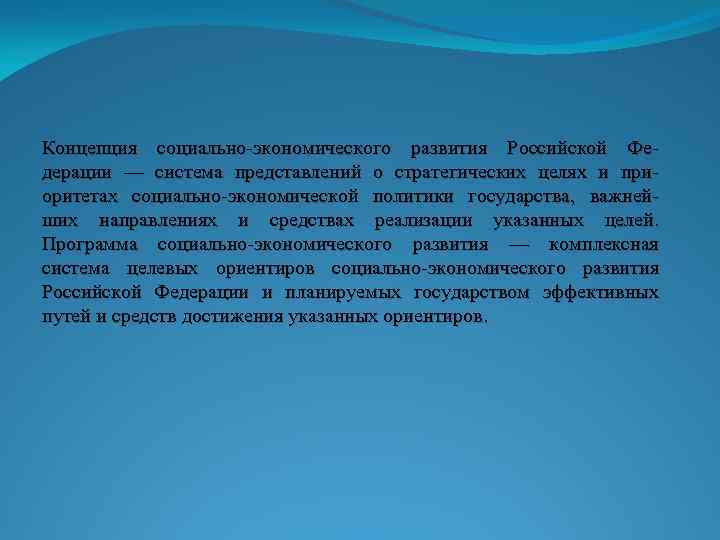 Концепция социально-экономического развития Российской Федерации — система представлений о стратегических целях и приоритетах социально-экономической политики государства, важнейших направлениях и средствах реализации указанных целей. Программа социально-экономического развития — комплексная система целевых ориентиров социально-экономического развития Российской Федерации и планируемых государством эффективных путей и средств достижения указанных ориентиров.